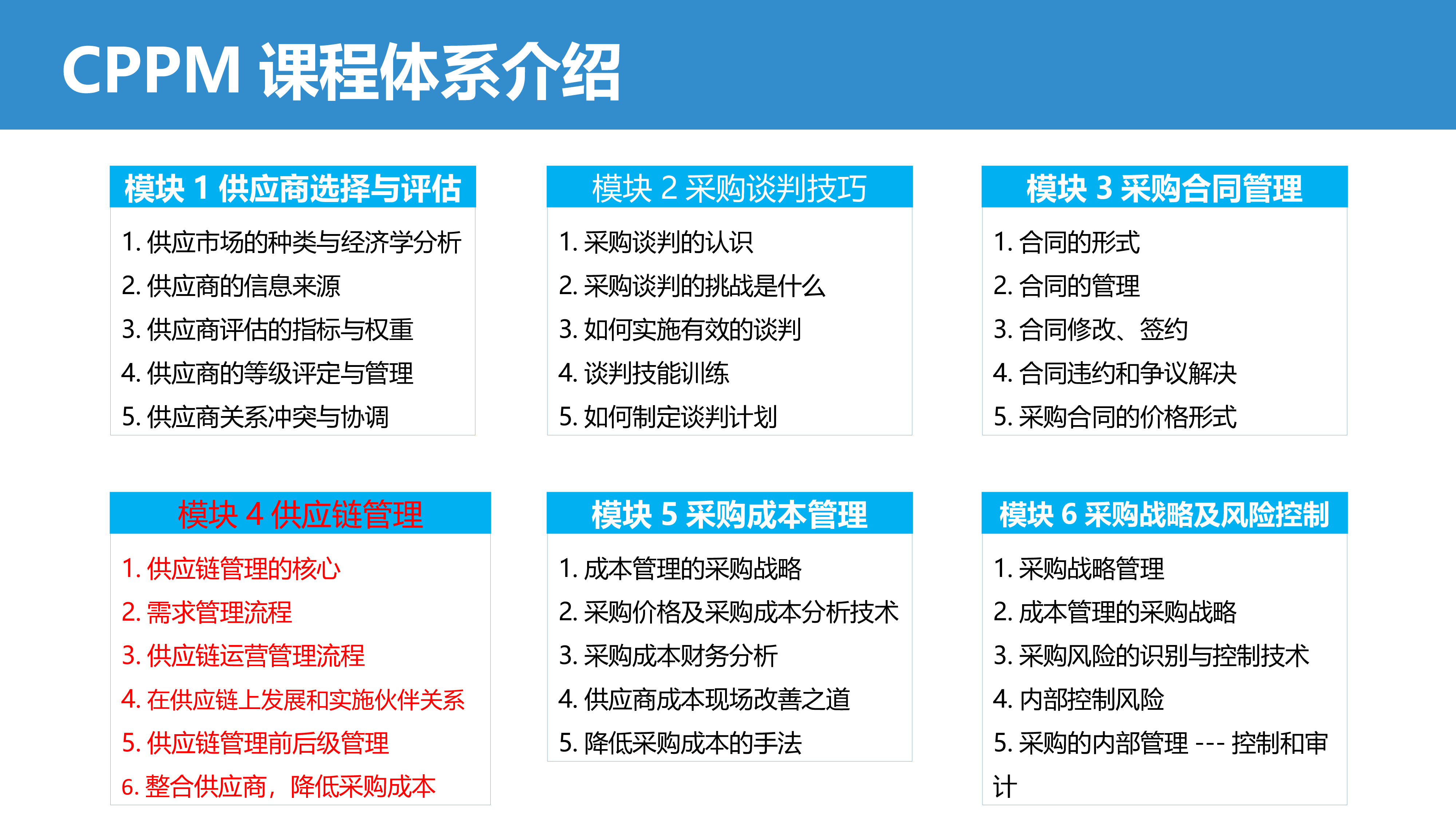 CPPM 课程体系介绍

模块 1 供应商选择与评估

1. 供应市场的种类与经济学分析
2. 供应商的信息来源
3. 供应商评估的指标与权重
4. 供应商的等级评定与管理
5. 供应商关系冲突与协调

模块 2 采购谈判技巧

1. 采购谈判的认识
2. 采购谈判的挑战是什么
3. 如何实施有效的谈判
4. 谈判技能训练
5. 如何制定谈判计划

模块 3 采购合同管理

1. 合同的形式
2. 合同的管理
3. 合同修改、签约
4. 合同违约和争议解决
5. 采购合同的价格形式

模块 4 供应链管理

1. 供应链管理的核心
2. 需求管理流程
3. 供应链运营管理流程
4. 在供应链上发展和实施伙伴关系
5. 供应链管理前后级管理
6. 整合供应商，降低采购成本

模块 5 采购成本管理

1. 成本管理的采购战略
2. 采购价格及采购成本分析技术
3. 采购成本财务分析
4. 供应商成本现场改善之道
5. 降低采购成本的手法

模块 6 采购战略及风险控制

1. 采购战略管理
2. 成本管理的采购战略
3. 采购风险的识别与控制技术
4. 内部控制风险
5. 采购的内部管理 --- 控制和审计